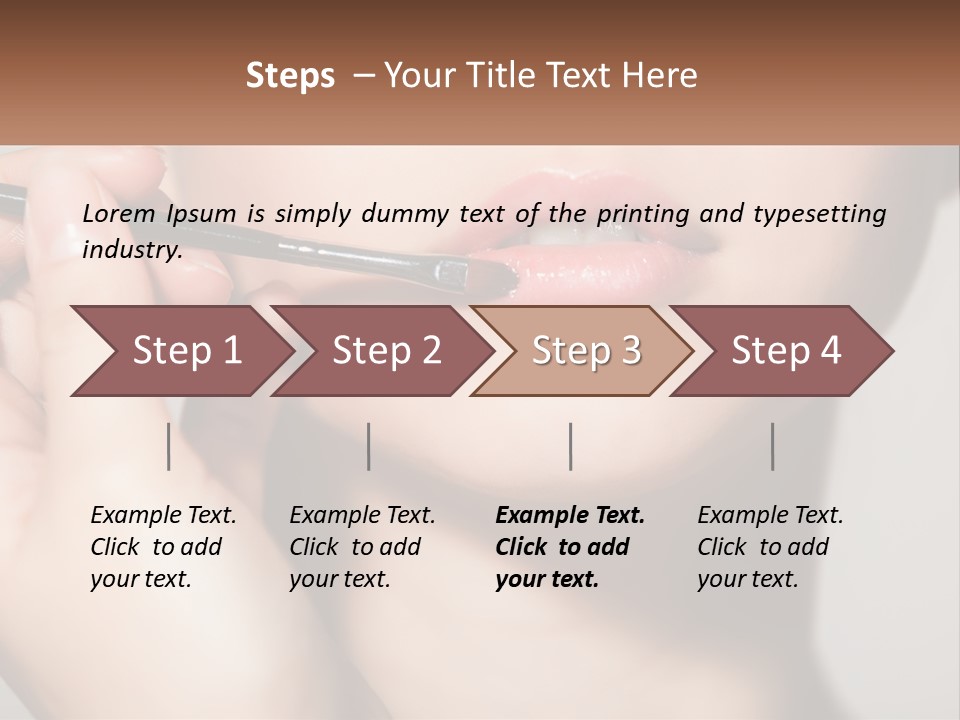 Steps – Your Title Text Here

Lorem Ipsum is simply dummy text of the printing and typesetting industry.

Step 1

Step 2

Step 3

Step 4

Example Text. Click to add your text.

Example Text. Click to add your text.

Example Text. Click to add your text.

Example Text. Click to add your text.